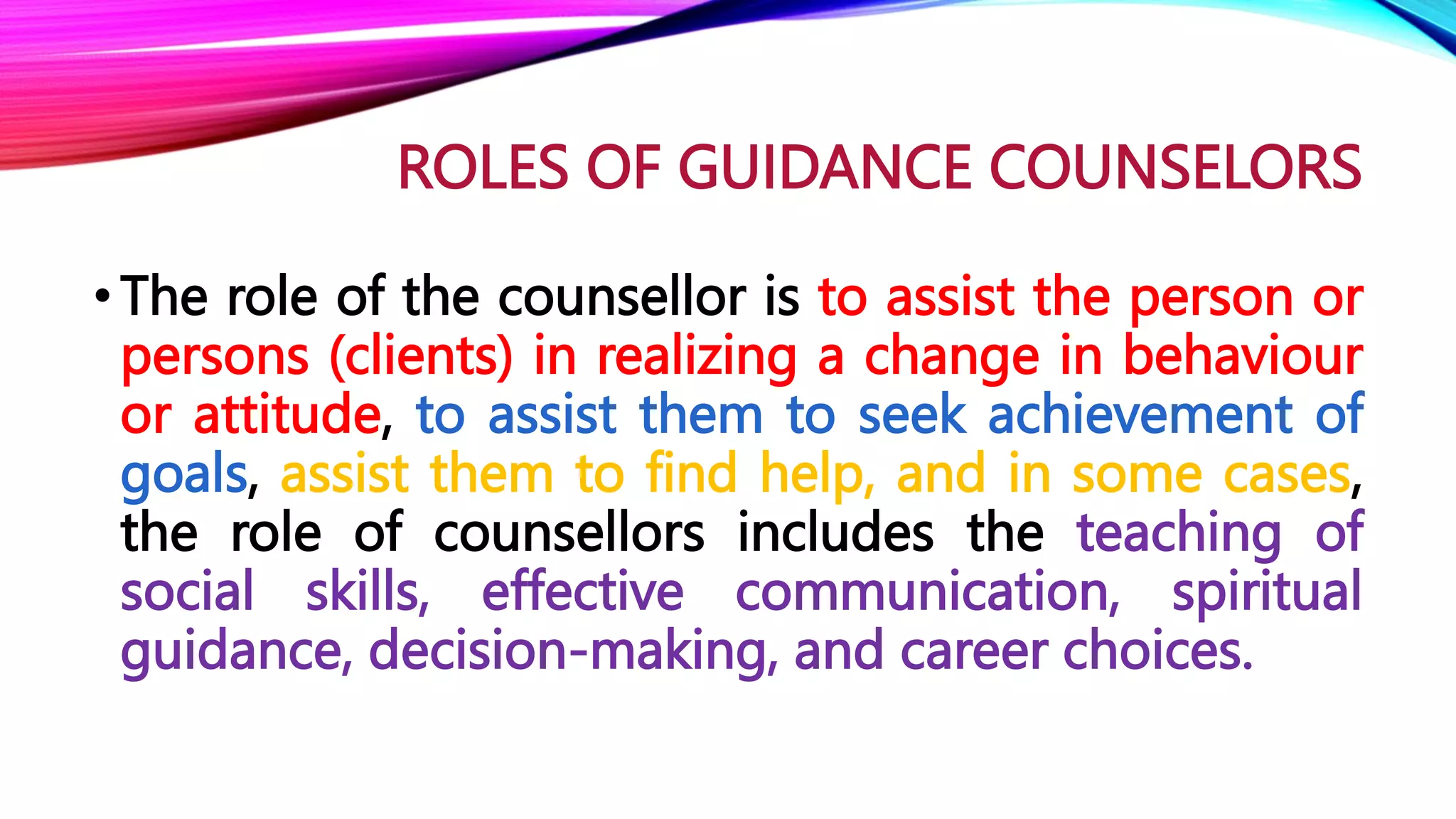 ROLES OF GUIDANCE COUNSELORS

• The role of the counsellor is to assist the person or persons (clients) in realizing a change in behaviour or attitude, to assist them to seek achievement of goals, assist them to find help, and in some cases, the role of counsellors includes the teaching of social skills, effective communication, spiritual guidance, decision-making, and career choices.